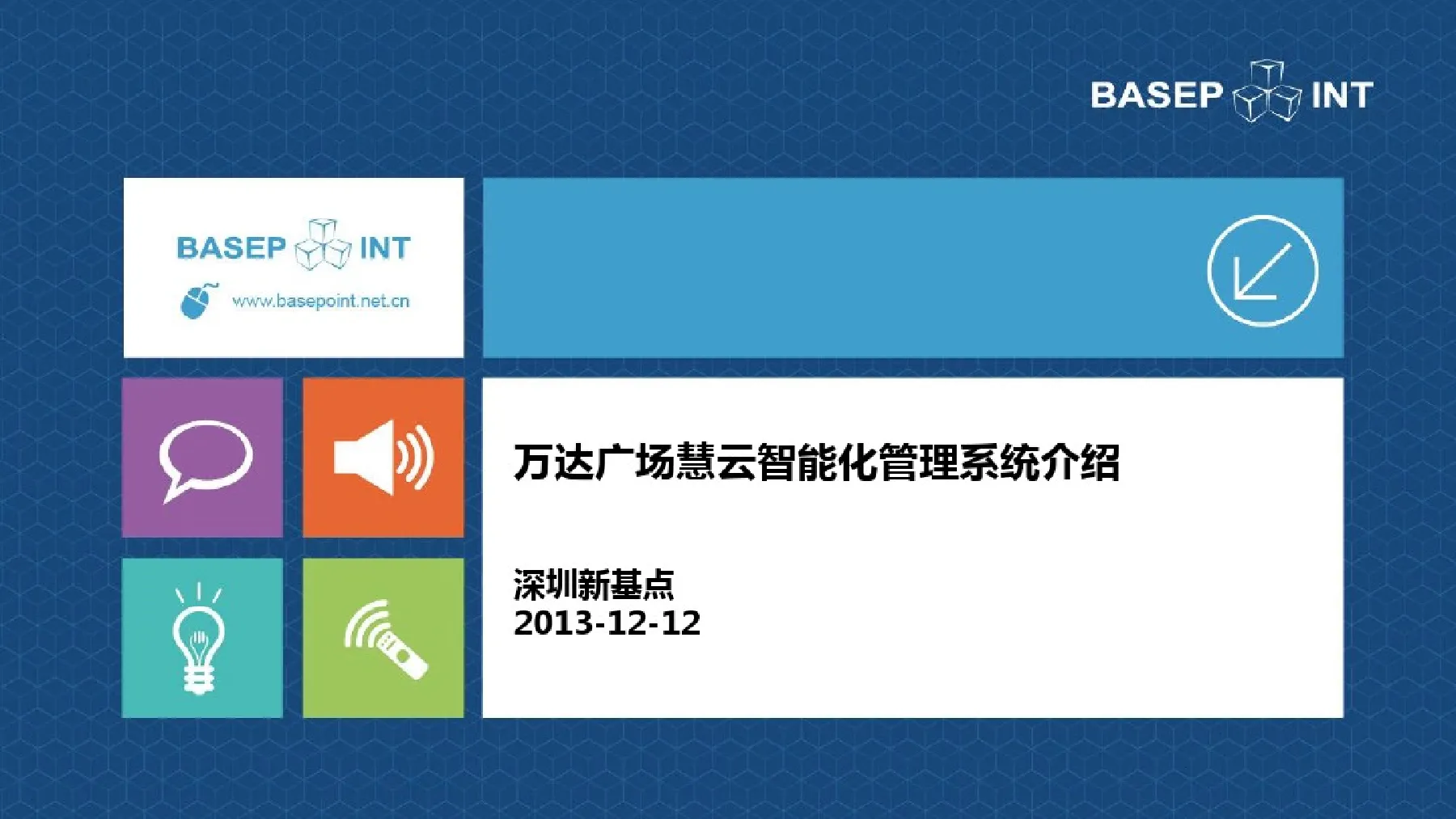 BASEP INT

BASEP INT

www.basepoint.net.cn

万达广场慧云智能化管理系统介绍

深圳新基点
2013-12-12